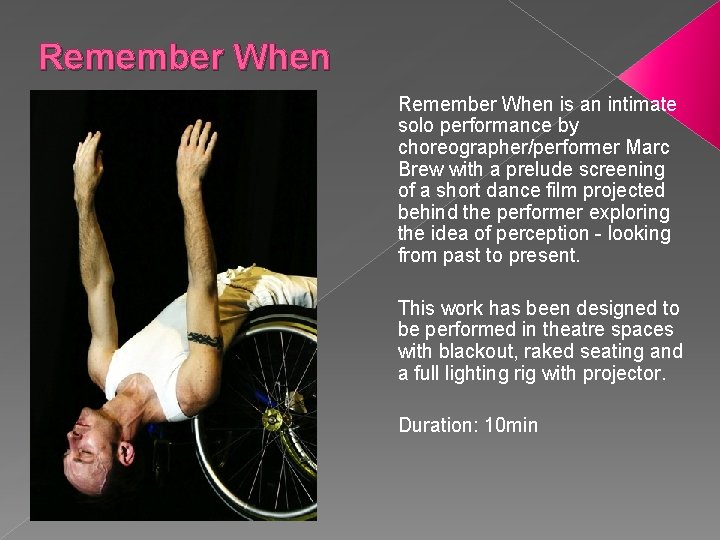 Remember When

Remember When is an intimate solo performance by choreographer/performer Marc Brew with a prelude screening of a short dance film projected behind the performer exploring the idea of perception - looking from past to present.

This work has been designed to be performed in theatre spaces with blackout, raked seating and a full lighting rig with projector.

Duration: 10min